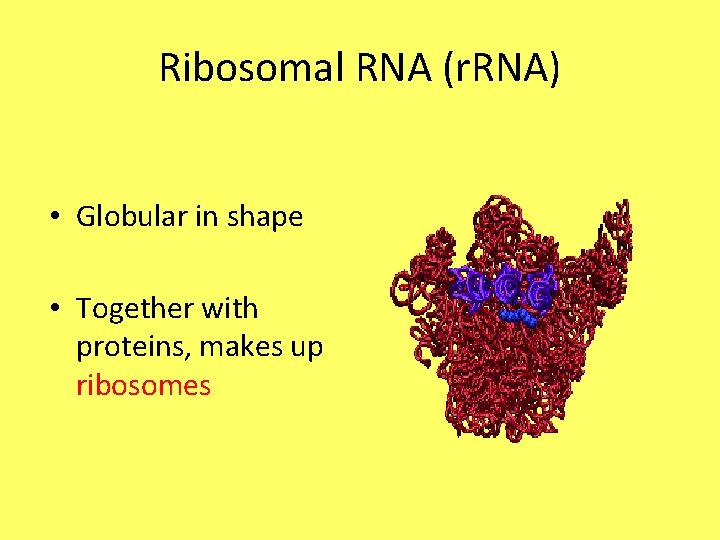 Ribosomal RNA (rRNA)

• Globular in shape

• Together with proteins, makes up ribosomes